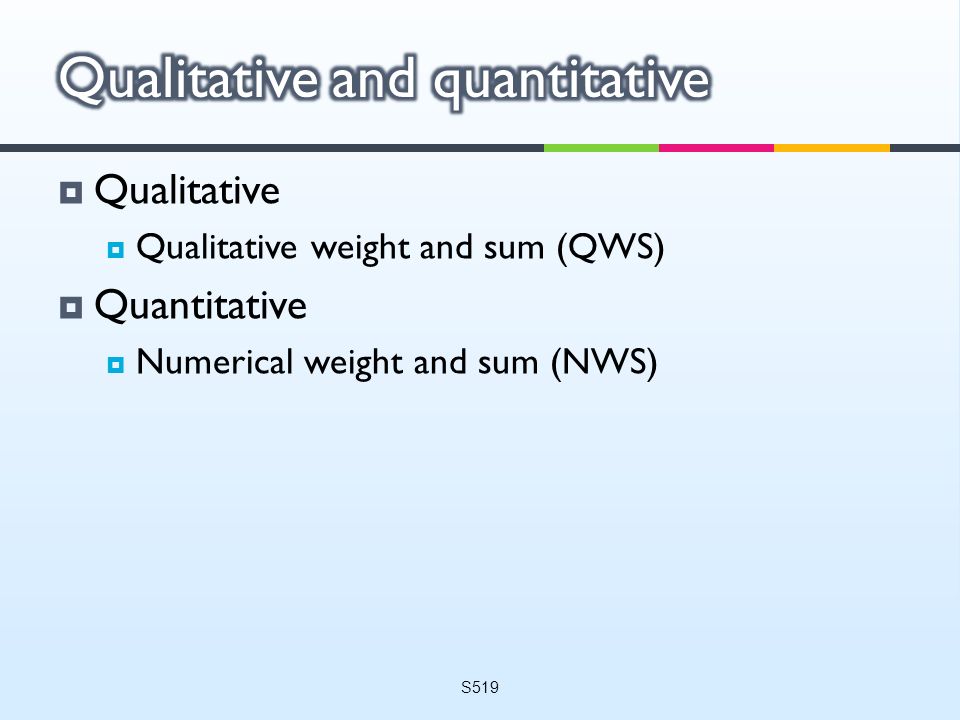 Qualitative and quantitative

Qualitative
Qualitative weight and sum (QWS)

Quantitative
Numerical weight and sum (NWS)

S519